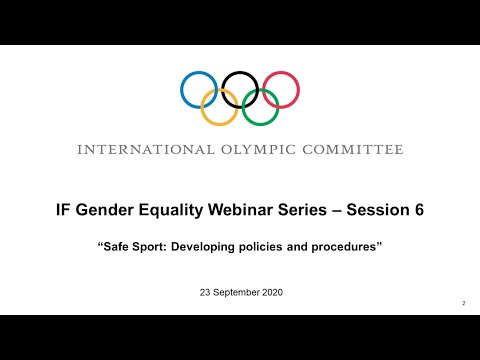 INTERNATIONAL OLYMPIC COMMITTEE

IF Gender Equality Webinar Series – Session 6

“Safe Sport: Developing policies and procedures”

23 September 2020

2